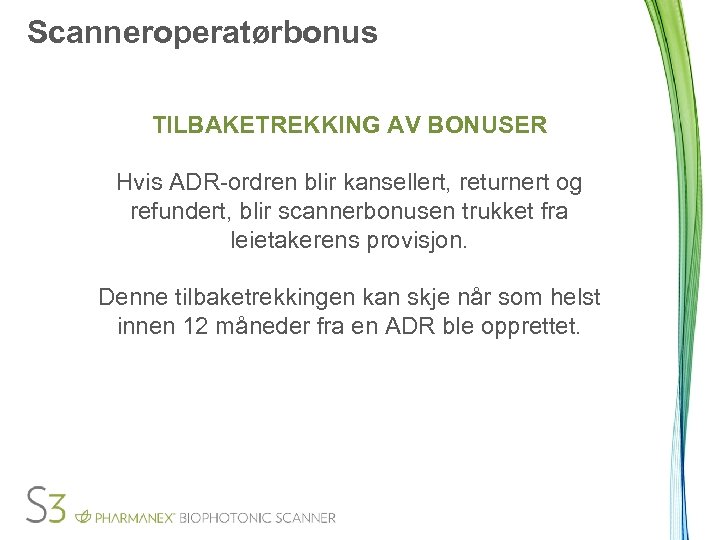 Scanneroperatørbonus

TILBAKETREKKING AV BONUSER

Hvis ADR-ordren blir kansellert, returnert og refundert, blir scannerbonusen trukket fra leietakerens provisjon.

Denne tilbaketrekkingen kan skje når som helst innen 12 måneder fra en ADR ble opprettet.

S3 PHARMANEX® BIOPHOTONIC SCANNER